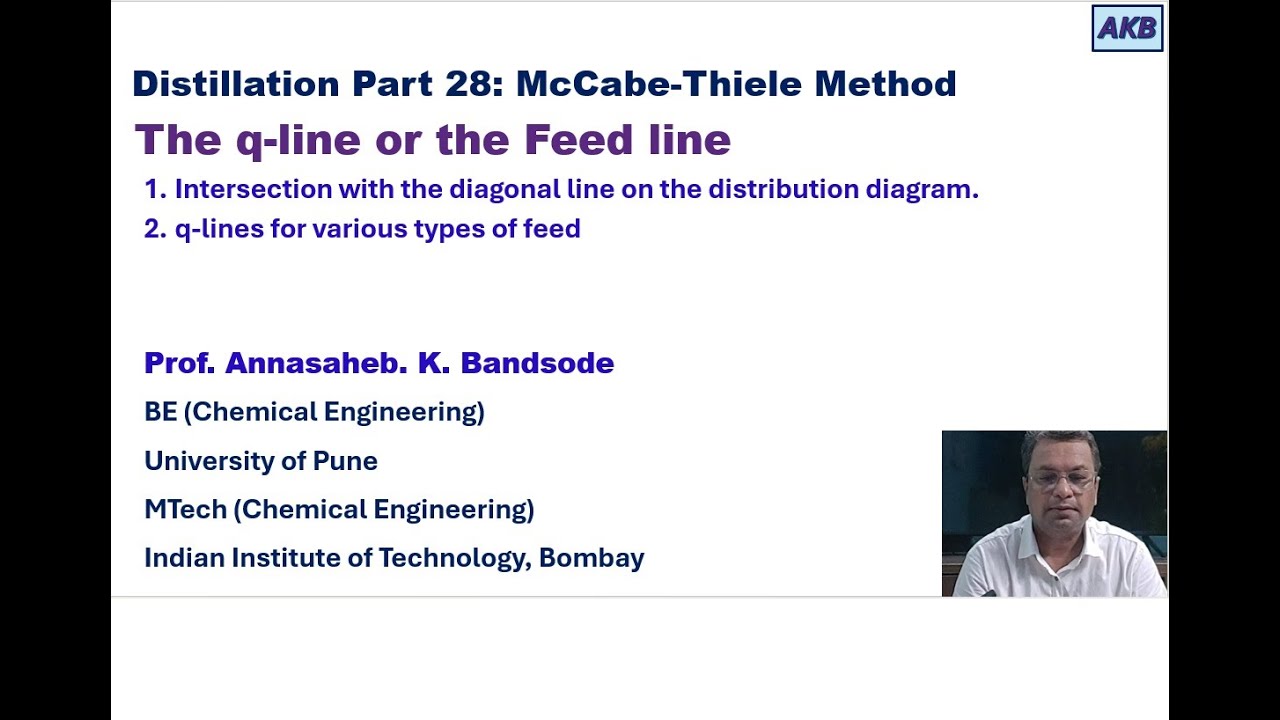 AKB

Distillation Part 28: McCabe-Thiele Method

The q-line or the Feed line

1. Intersection with the diagonal line on the distribution diagram.
2. q-lines for various types of feed

Prof. Annasaheb. K. Bandsode

BE (Chemical Engineering)

University of Pune

MTech (Chemical Engineering)

Indian Institute of Technology, Bombay